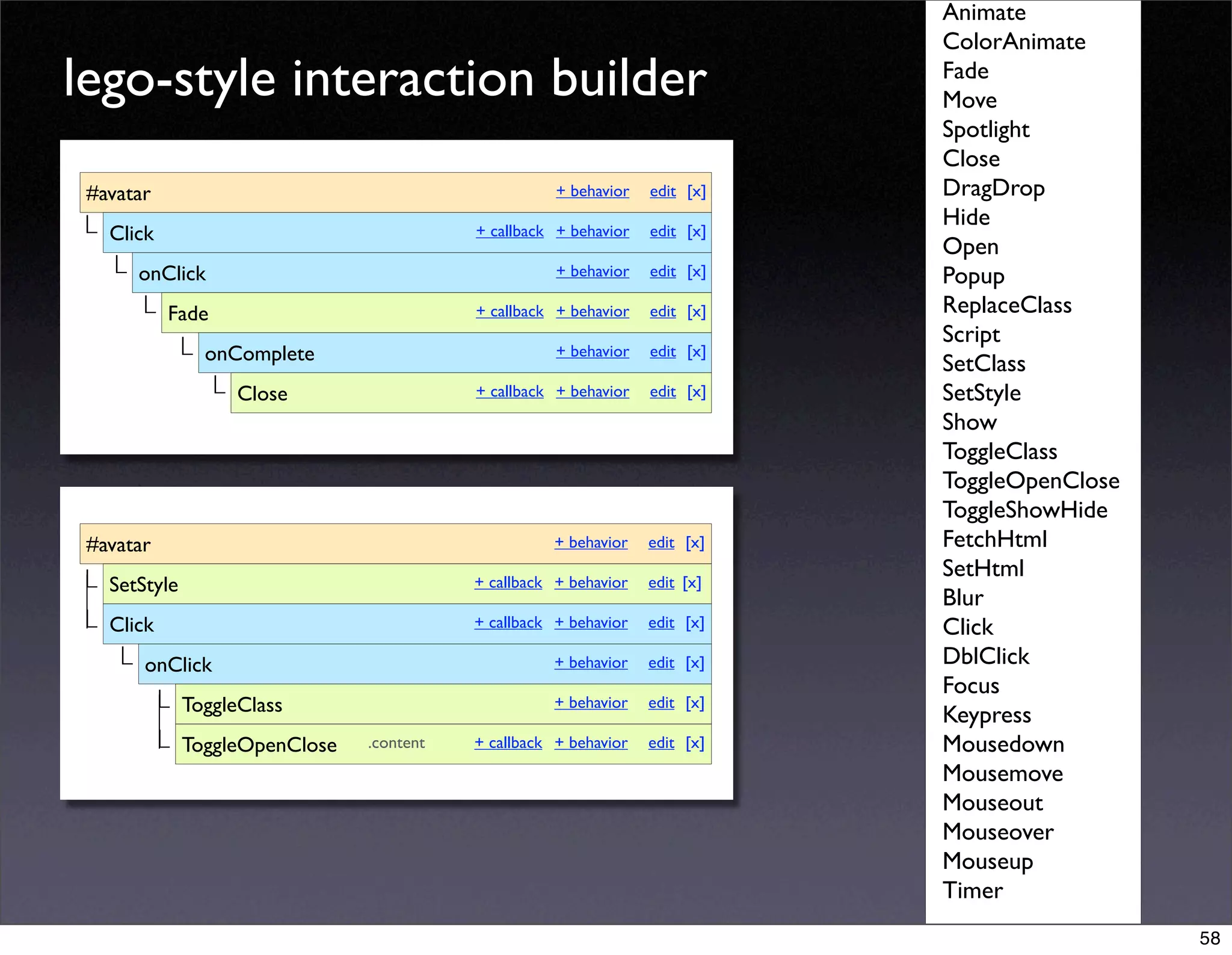 lego-style interaction builder

#avatar + behavior edit [x]
Click + callback + behavior edit [x]
onClick + behavior edit [x]
Fade + callback + behavior edit [x]
onComplete + behavior edit [x]
Close + callback + behavior edit [x]

#avatar + behavior edit [x]
SetStyle + callback + behavior edit [x]
Click + callback + behavior edit [x]
onClick + behavior edit [x]
ToggleClass + behavior edit [x]
ToggleOpenClose .content + callback + behavior edit [x]

Animate
ColorAnimate
Fade
Move
Spotlight
Close
DragDrop
Hide
Open
Popup
ReplaceClass
Script
SetClass
SetStyle
Show
ToggleClass
ToggleOpenClose
ToggleShowHide
FetchHtml
SetHtml
Blur
Click
DblClick
Focus
Keypress
Mousedown
Mousemove
Mouseout
Mouseover
Mouseup
Timer

58